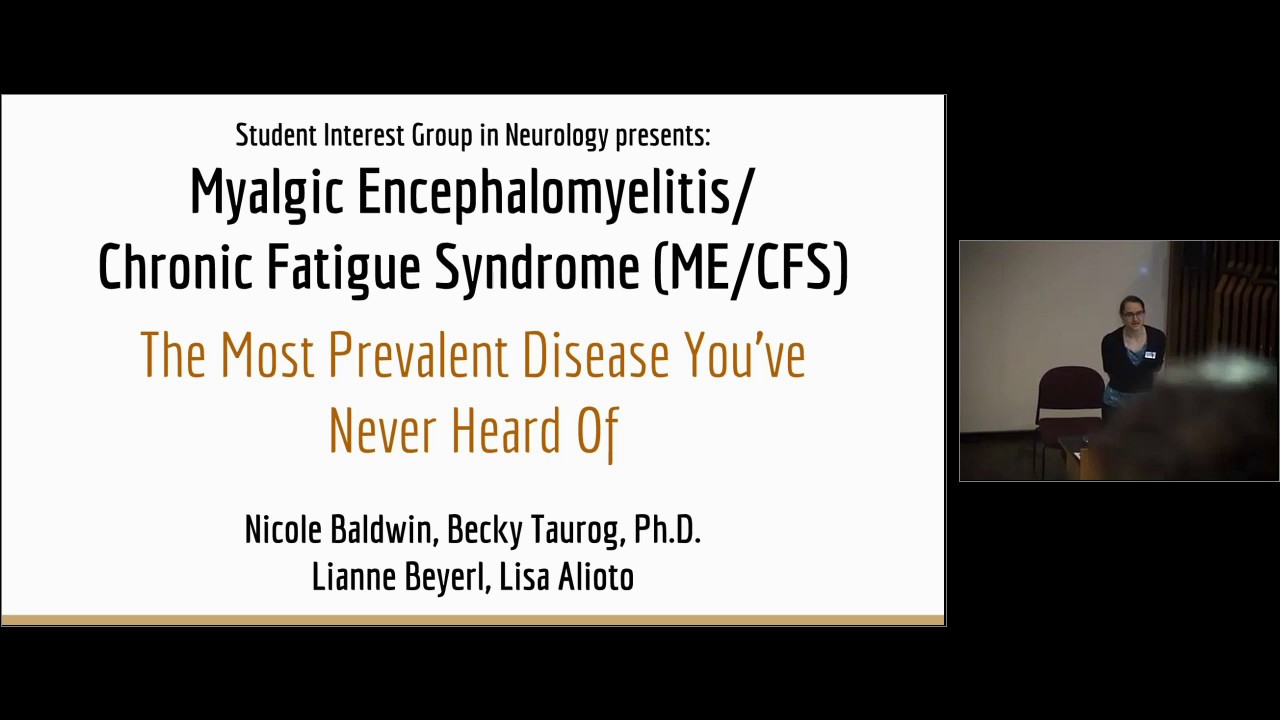 Student Interest Group in Neurology presents:

Myalgic Encephalomyelitis/ Chronic Fatigue Syndrome (ME/CFS)

The Most Prevalent Disease You've Never Heard Of

Nicole Baldwin, Becky Taurog, Ph.D.
Lianne Beyerl, Lisa Alioto